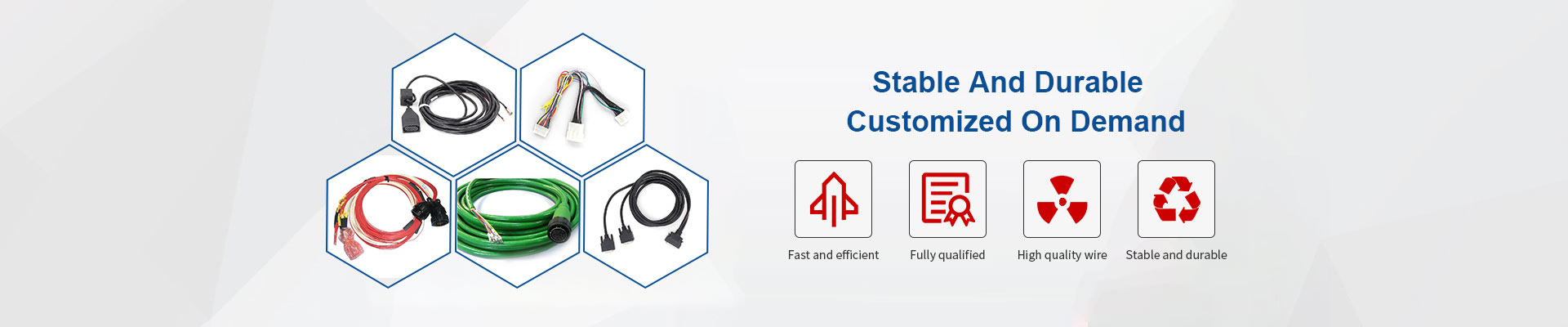 Stable And Durable
Customized On Demand

Fast and efficient

Fully qualified

High quality wire

Stable and durable